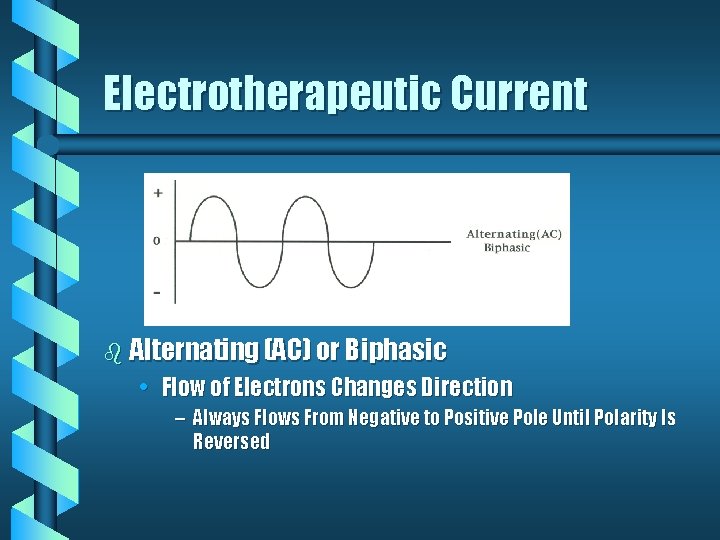 Electrotherapeutic Current

+

0

-

Alternating(AC)
Biphasic

Alternating (AC) or Biphasic

• Flow of Electrons Changes Direction

– Always Flows From Negative to Positive Pole Until Polarity Is Reversed